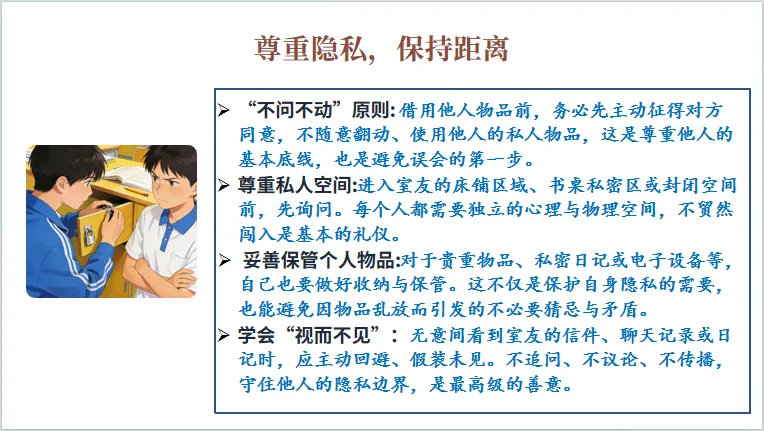 尊重隐私，保持距离

➢ “不问不动”原则：借用他人物品前，务必先主动征得对方同意，不随意翻动、使用他人的私人物品，这是尊重他人的基本底线，也是避免误会的第一步。

➢ 尊重私人空间：进入室友的床铺区域、书桌私密区或封闭空间前，先询问。每个人都需要独立的心理与物理空间，不贸然闯入是基本的礼仪。

➢ 妥善保管个人物品：对于贵重物品、私密日记或电子设备等，自己也要做好收纳与保管。这不仅是保护自身隐私的需要，也能避免因物品乱放而引发的不必要猜忌与矛盾。

➢ 学会“视而不见”：无意间看到室友的信件、聊天记录或日记时，应主动回避、假装未见。不追问、不议论、不传播，守住他人的隐私边界，是最高级的善意。